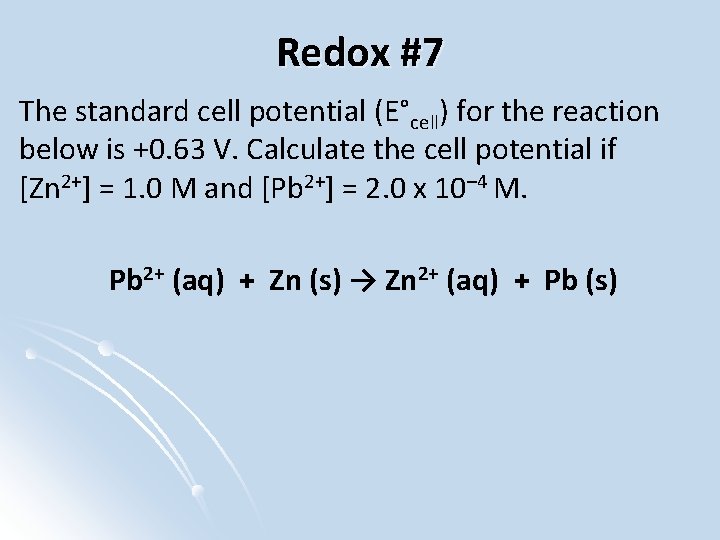 Redox #7

The standard cell potential ($E°_{cell}$) for the reaction below is +0.63 V. Calculate the cell potential if $[Zn^{2+}]$ = 1.0 M and $[Pb^{2+}]$ = $2.0 \times 10^{-4}$ M.

$Pb^{2+}$ (aq) + Zn (s) → $Zn^{2+}$ (aq) + Pb (s)